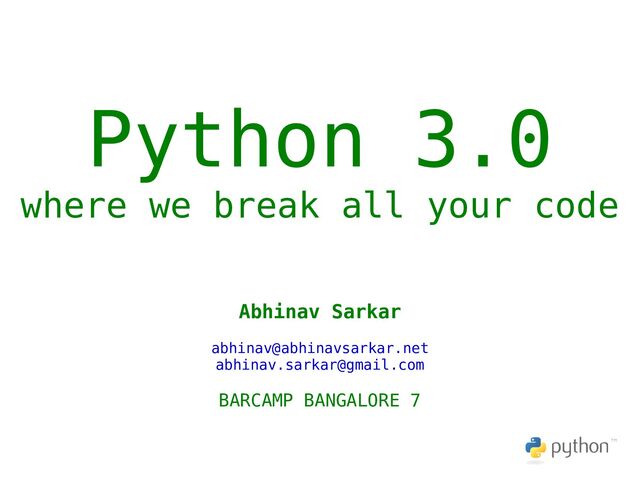 Python 3.0
where we break all your code

Abhinav Sarkar

abhinav@abhinavsarkar.net
abhinav.sarkar@gmail.com

BARCAMP BANGALORE 7

python™